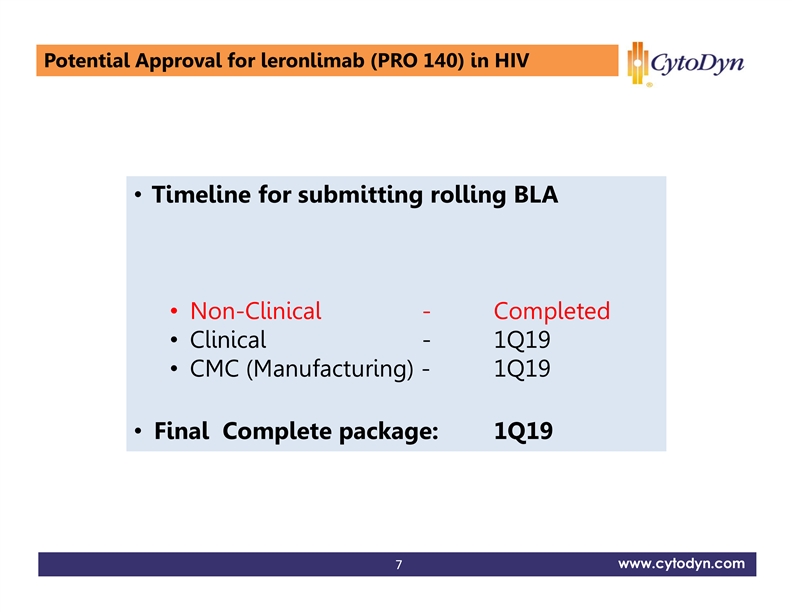 Potential Approval for leronlimab (PRO 140) in HIV

CytoDyn

• Timeline for submitting rolling BLA

• Non-Clinical - Completed
• Clinical - 1Q19
• CMC (Manufacturing) - 1Q19

• Final Complete package: 1Q19

7

www.cytodyn.com